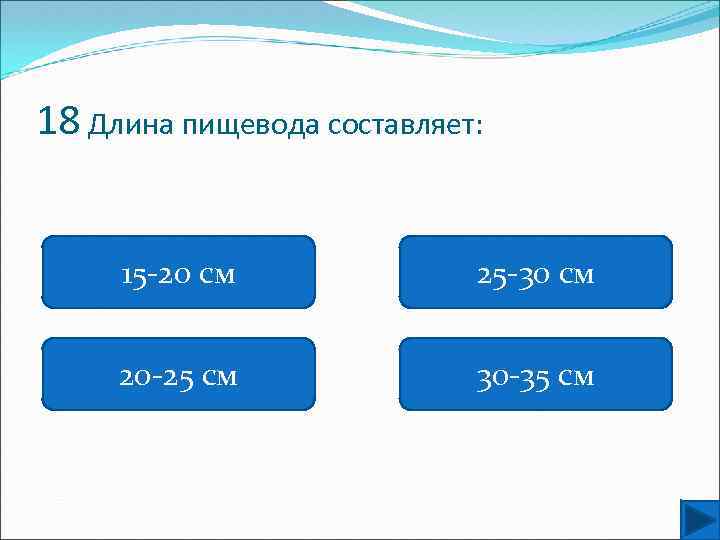 18 Длина пищевода составляет:

15-20 см

25-30 см

20-25 см

30-35 см